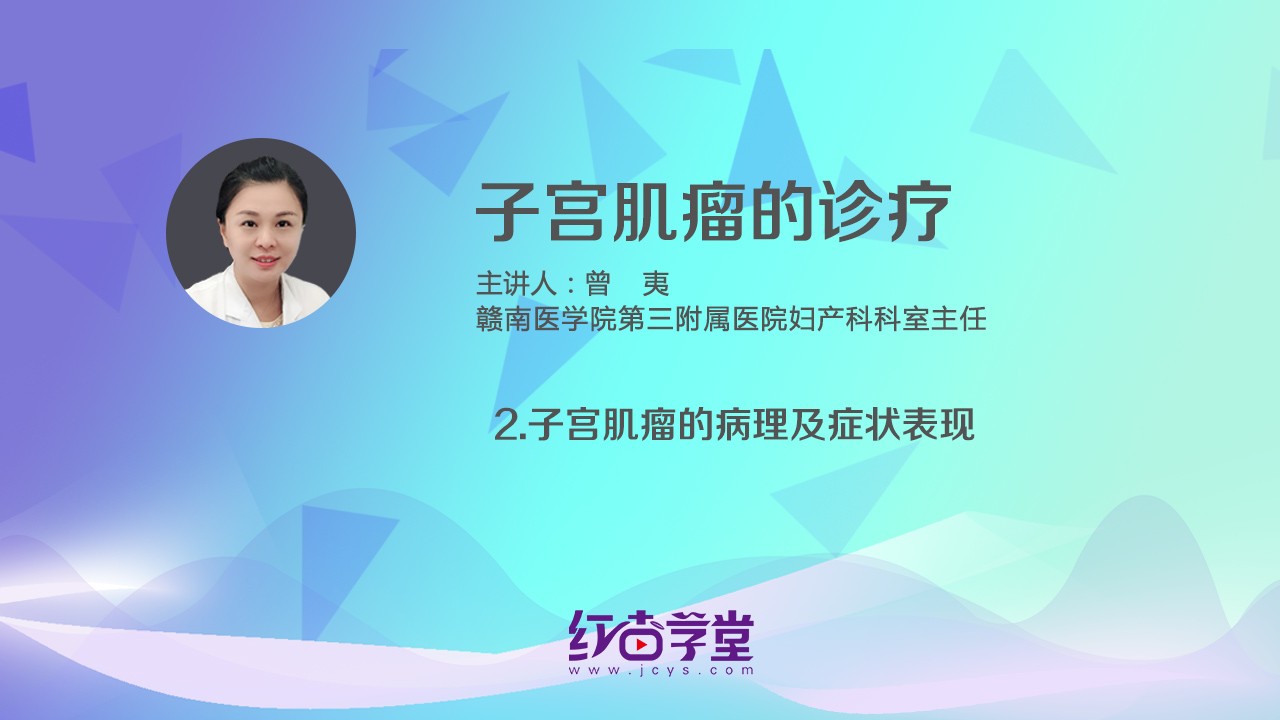 子宫肌瘤的诊疗

主讲人：曾 夷
赣南医学院第三附属医院妇产科科室主任

2.子宫肌瘤的病理及症状表现

红杏学堂
www.jcys.com